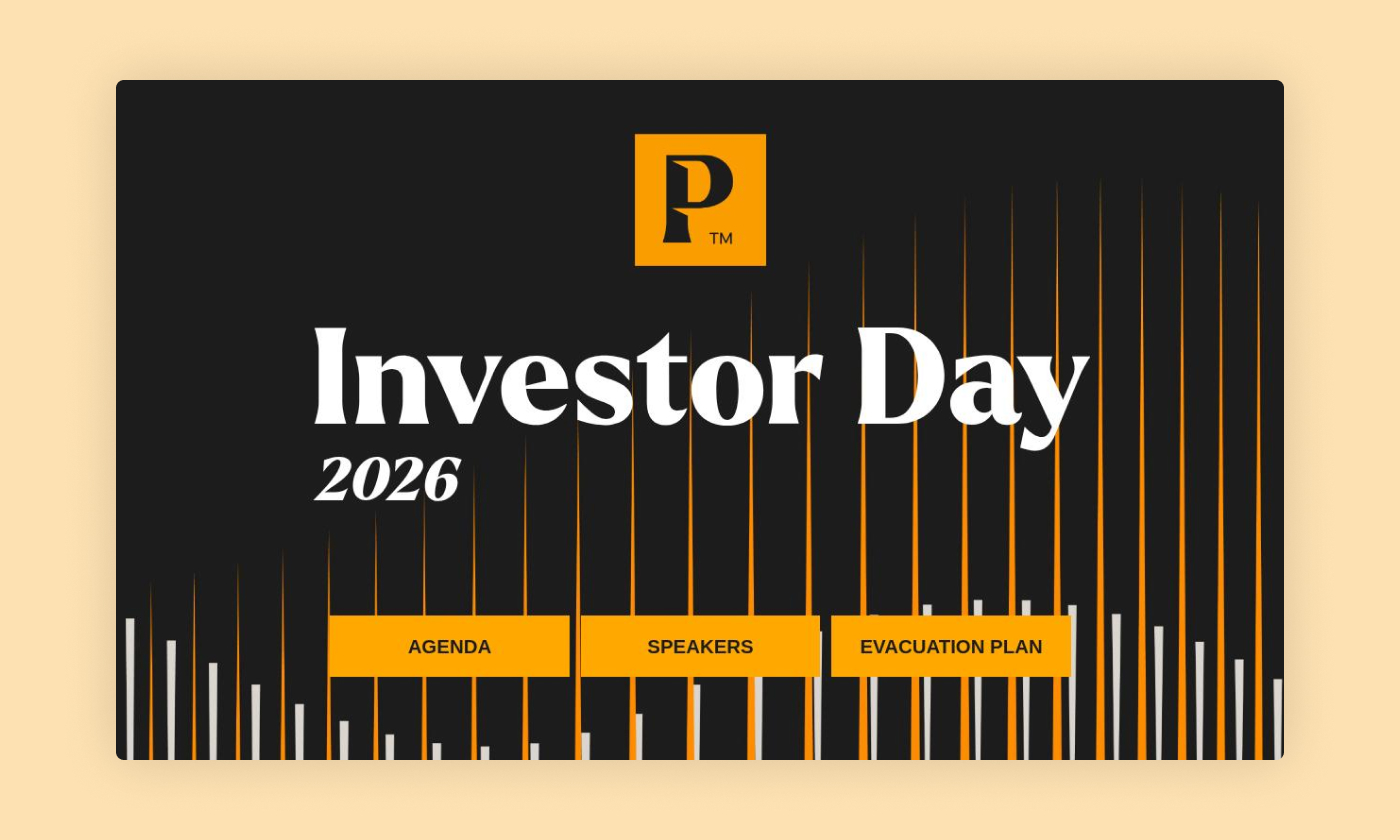 P™

Investor Day
2026

AGENDA
SPEAKERS
EVACUATION PLAN